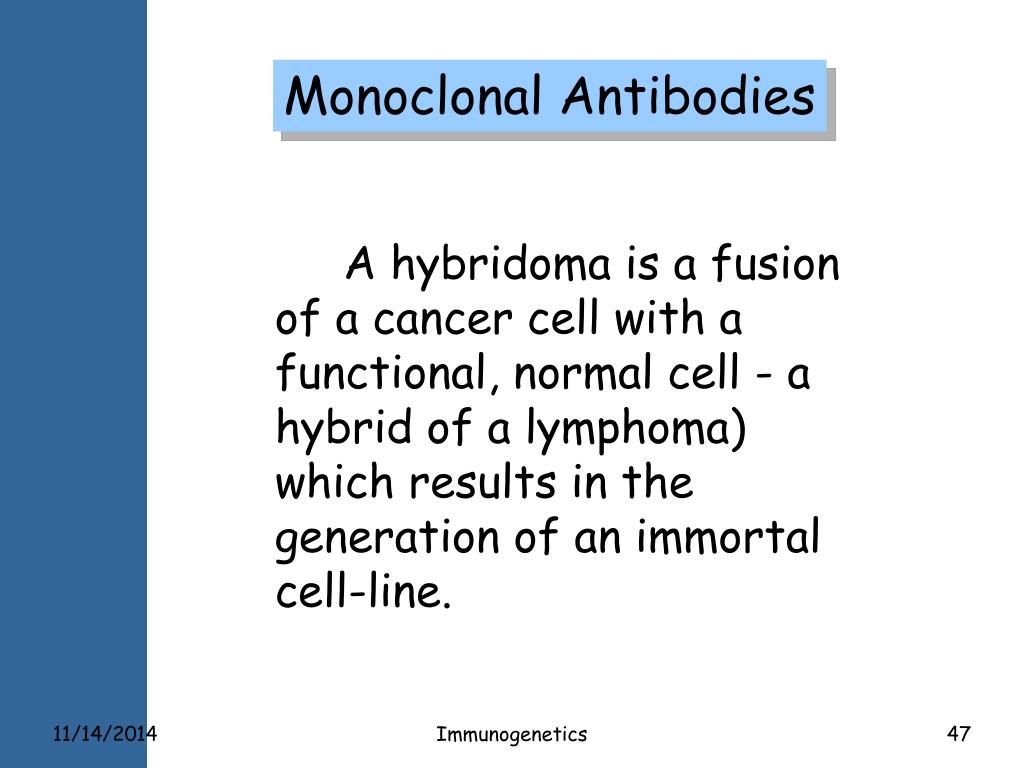 Monoclonal Antibodies

A hybridoma is a fusion of a cancer cell with a functional, normal cell - a hybrid of a lymphoma) which results in the generation of an immortal cell-line.

11/14/2014

Immunogenetics

47